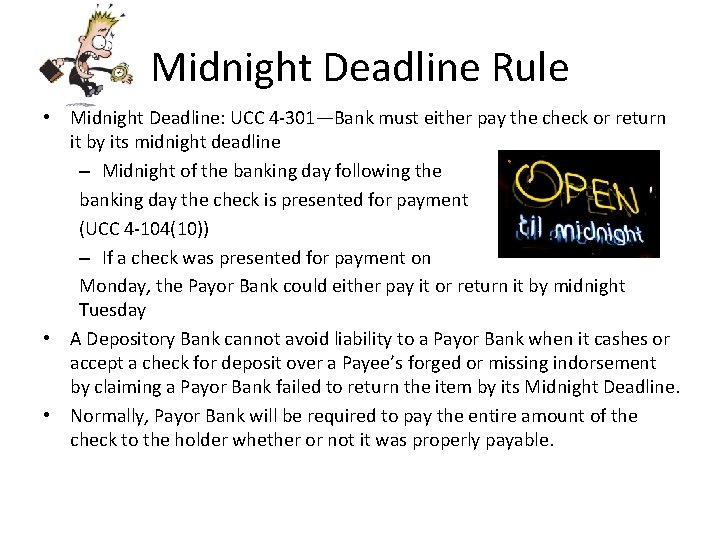 Midnight Deadline Rule

• Midnight Deadline: UCC 4-301—Bank must either pay the check or return it by its midnight deadline
– Midnight of the banking day following the banking day the check is presented for payment (UCC 4-104(10))
– If a check was presented for payment on Monday, the Payor Bank could either pay it or return it by midnight Tuesday

OPEN til midnight

• A Depository Bank cannot avoid liability to a Payor Bank when it cashes or accept a check for deposit over a Payee's forged or missing indorsement by claiming a Payor Bank failed to return the item by its Midnight Deadline.
• Normally, Payor Bank will be required to pay the entire amount of the check to the holder whether or not it was properly payable.